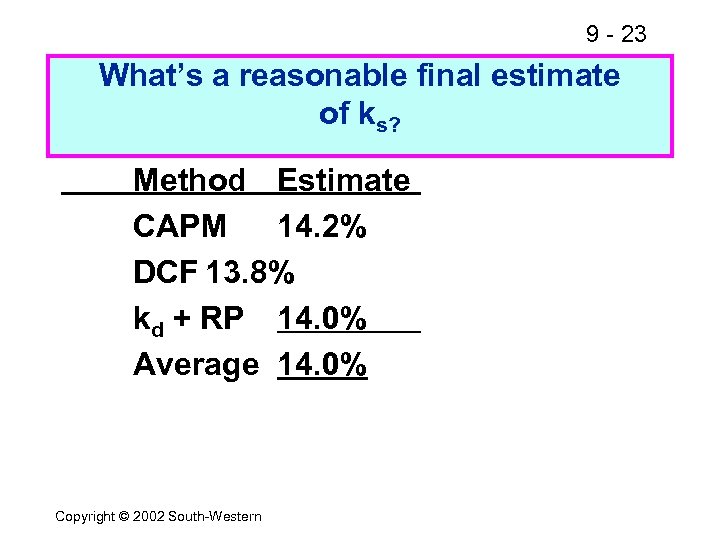 9 - 23

What's a reasonable final estimate of $k_{s?}$

| Method | Estimate |
|---|---|
| CAPM | 14.2% |
| DCF | 13.8% |
| $k_d$ + RP | 14.0% |
| Average | 14.0% |

Copyright © 2002 South-Western